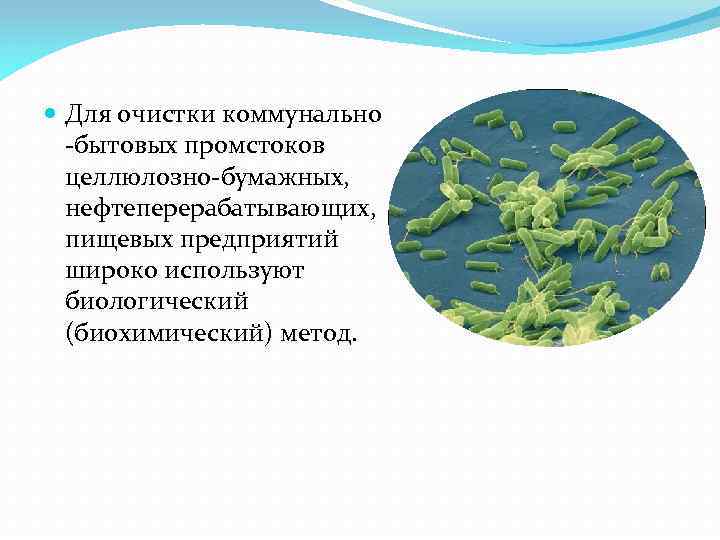 Для очистки коммунально -бытовых промстоков целлюлозно-бумажных, нефтеперерабатывающих, пищевых предприятий широко используют биологический (биохимический) метод.